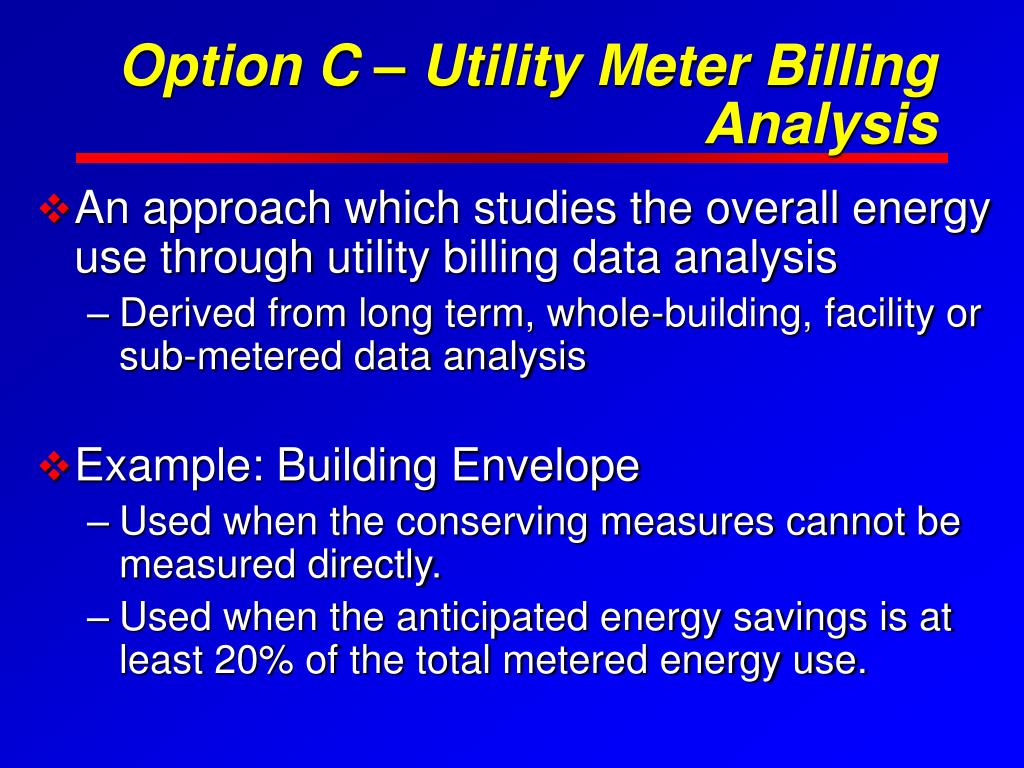 Option C – Utility Meter Billing Analysis

❖ An approach which studies the overall energy use through utility billing data analysis

– Derived from long term, whole-building, facility or sub-metered data analysis

❖ Example: Building Envelope

– Used when the conserving measures cannot be measured directly.

– Used when the anticipated energy savings is at least 20% of the total metered energy use.